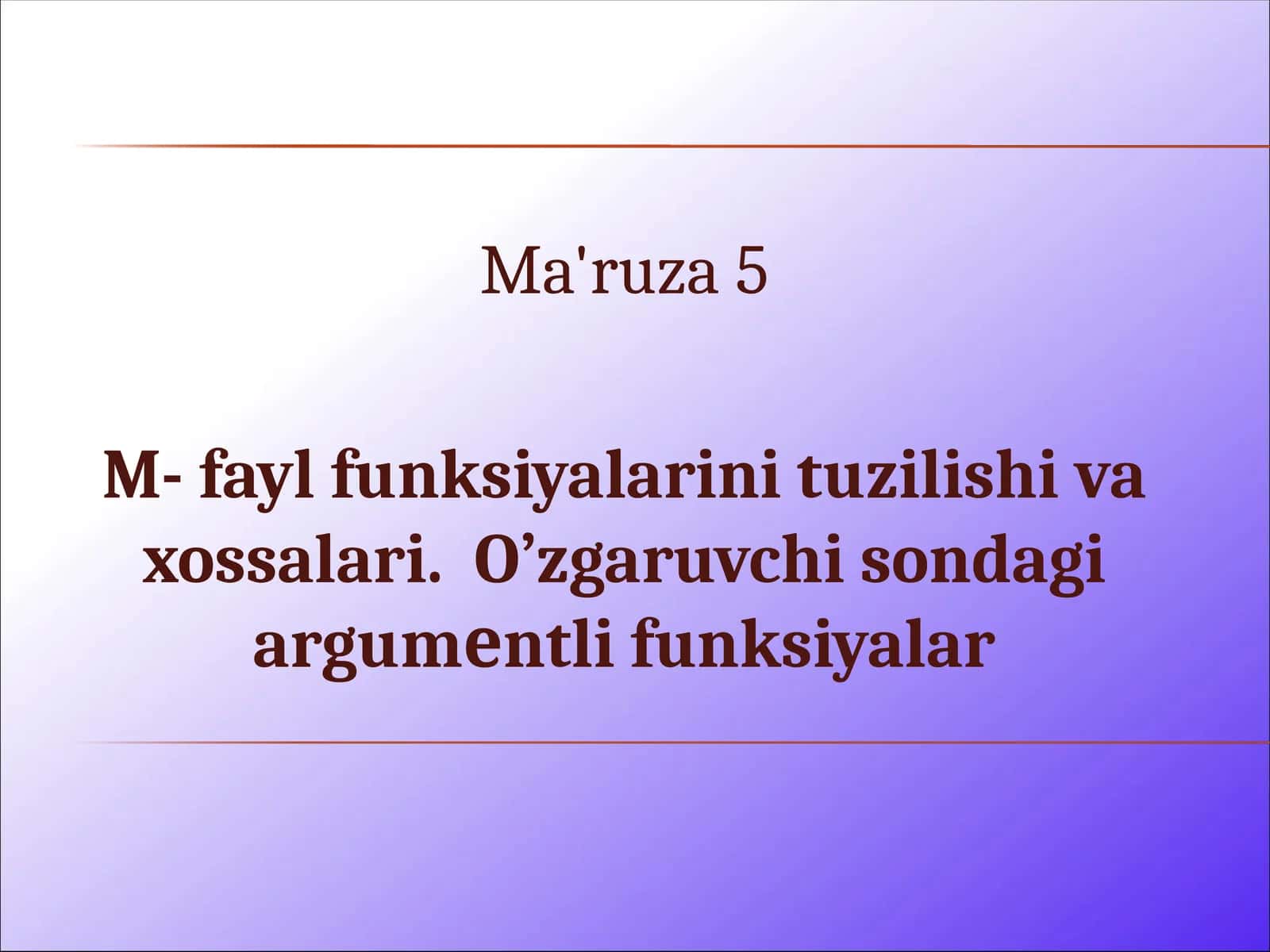 Ma'ruza 5

M- fayl funksiyalarini tuzilishi va xossalari.  O’zgaruvchi sondagi argumentli funksiyalar